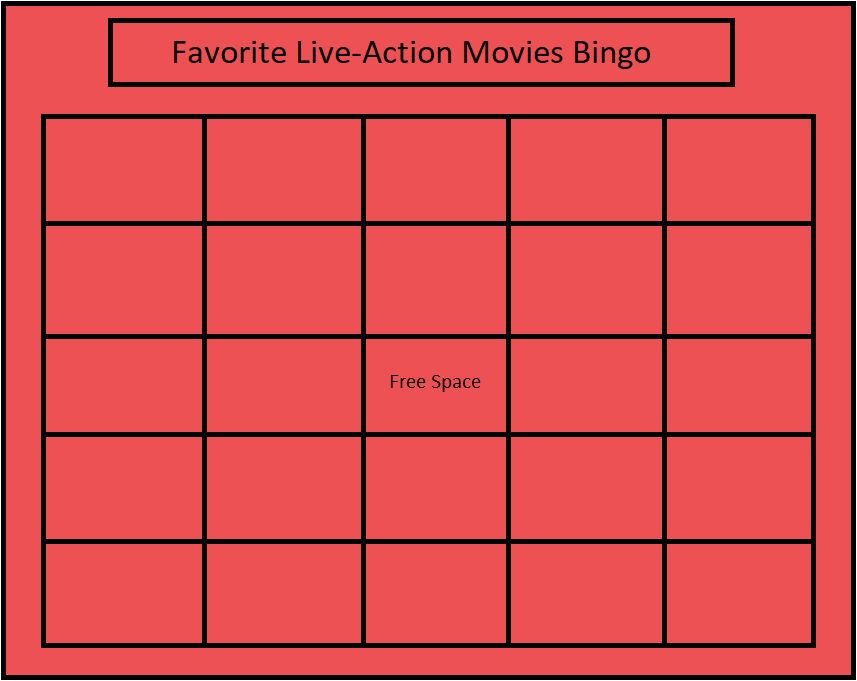 Favorite Live-Action Movies Bingo

| | | | | |
|---|---|---|---|---|
| | | | | |
| | | | | |
| | | Free Space | | |
| | | | | |
| | | | | |